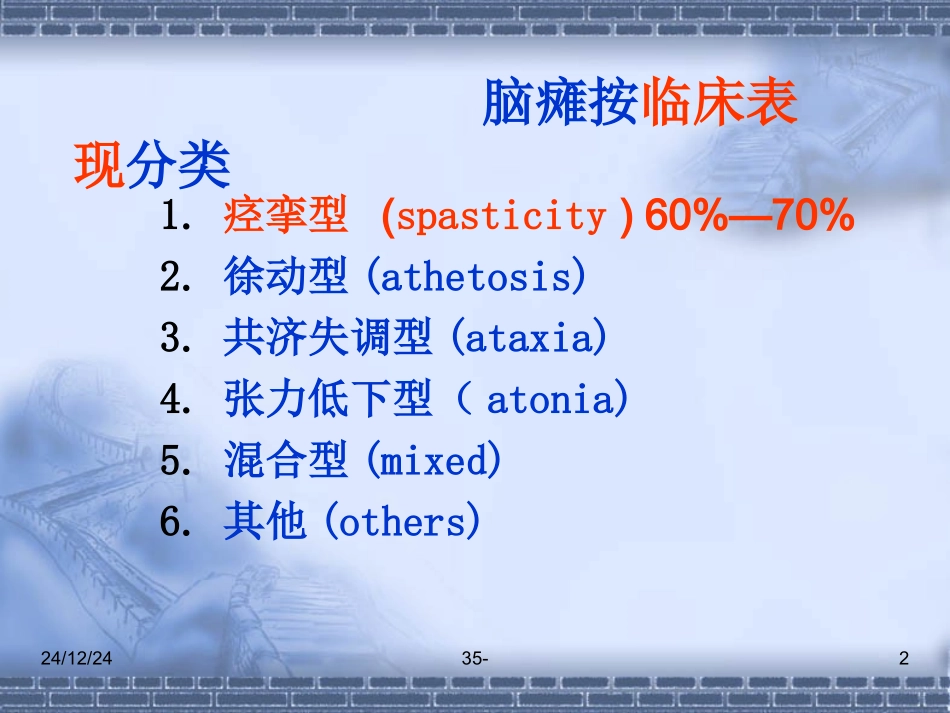 脑瘫按临床表现分类

1. 痉挛型 (spasticity ) 60%—70%
2. 徐动型 (athetosis)
3. 共济失调型 (ataxia)
4. 张力低下型 ( atonia)
5. 混合型 (mixed)
6. 其他 (others)

24/12/24

35-

2